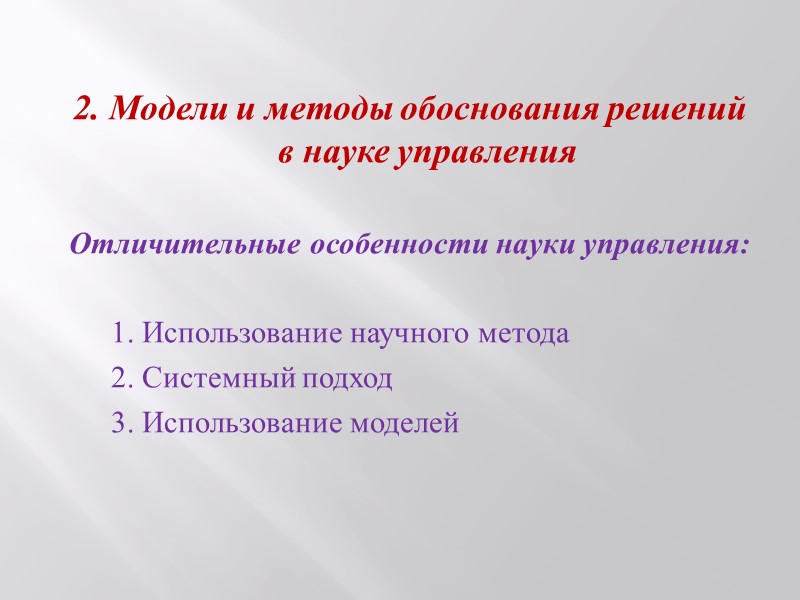 2. Модели и методы обоснования решений в науке управления

Отличительные особенности науки управления:

1. Использование научного метода
2. Системный подход
3. Использование моделей